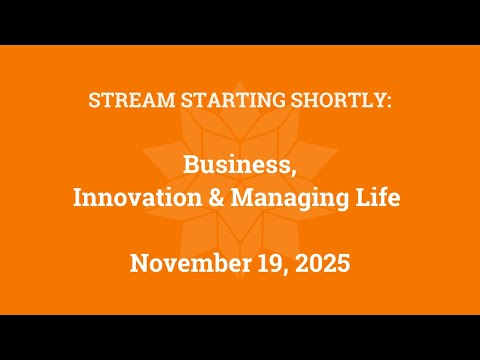 STREAM STARTING SHORTLY:

Business,
Innovation & Managing Life

November 19, 2025